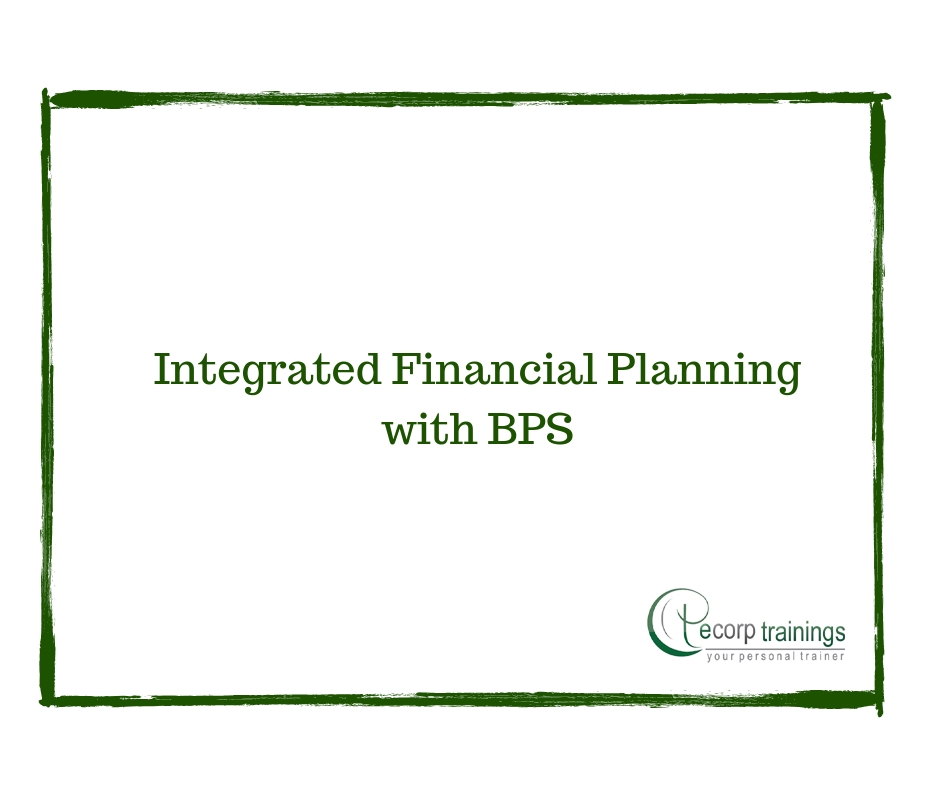 Integrated Financial Planning with BPS

ecorp trainings
your personal trainer